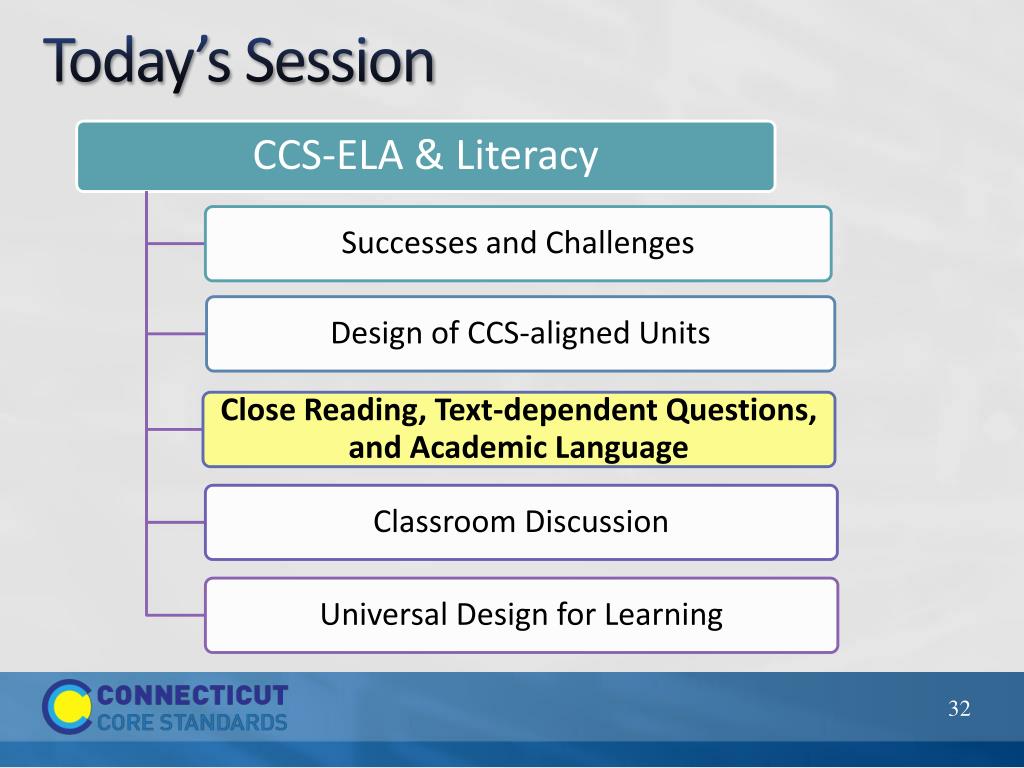 Today's Session

CCS-ELA & Literacy

Successes and Challenges

Design of CCS-aligned Units

Close Reading, Text-dependent Questions, and Academic Language

Classroom Discussion

Universal Design for Learning

CONNECTICUT CORE STANDARDS

32